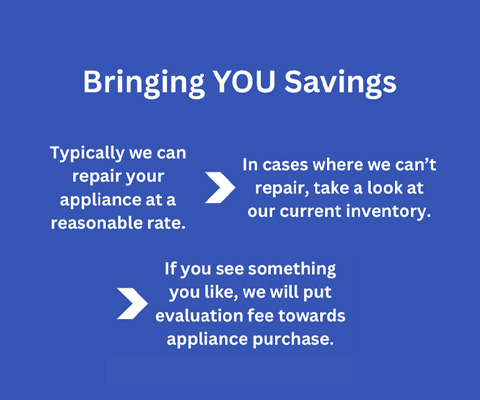 Bringing YOU Savings

Typically we can repair your appliance at a reasonable rate.

In cases where we can’t repair, take a look at our current inventory.

If you see something you like, we will put evaluation fee towards appliance purchase.